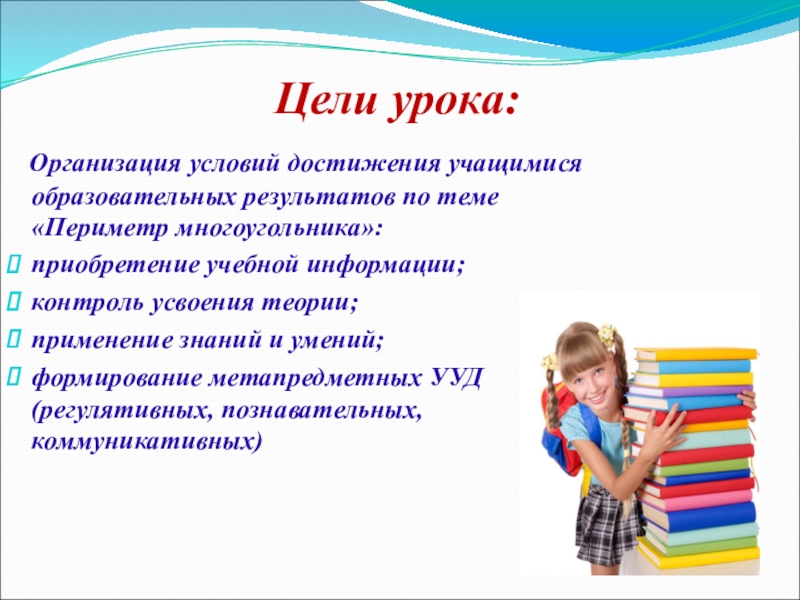 Цели урока:

Организация условий достижения учащимися образовательных результатов по теме «Периметр многоугольника»:

приобретение учебной информации;

контроль усвоения теории;

применение знаний и умений;

формирование метапредметных УУД (регулятивных, познавательных, коммуникативных)